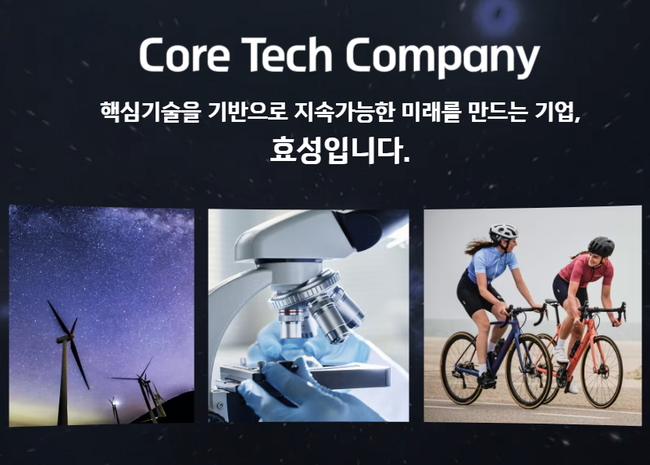 Core Tech Company

핵심기술을 기반으로 지속가능한 미래를 만드는 기업,
효성입니다.